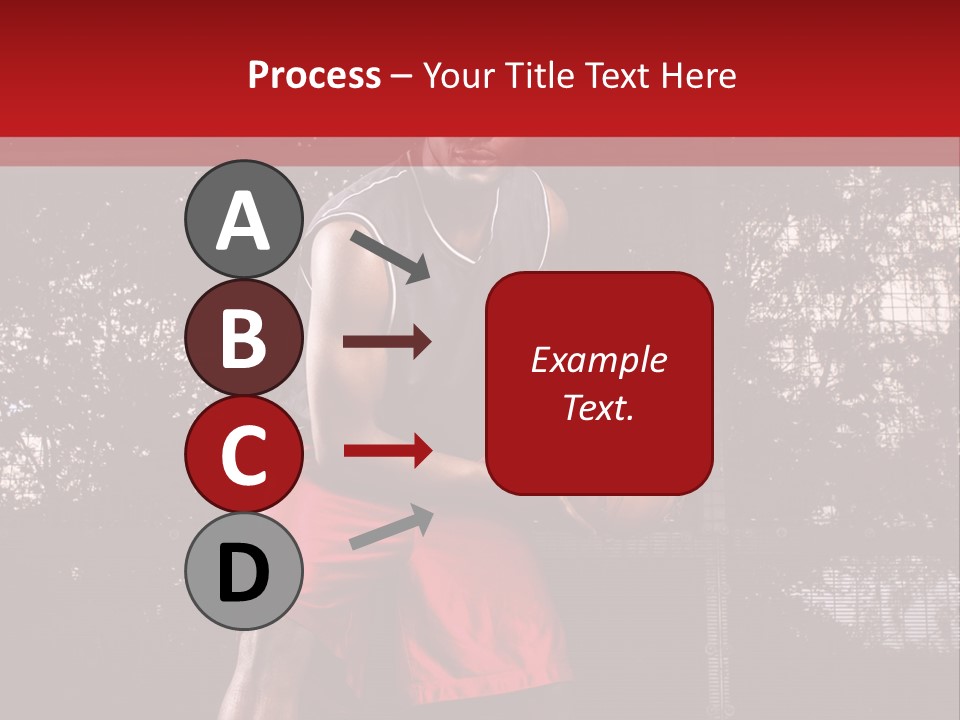 Process – Your Title Text Here

A

B

C

D

Example Text.